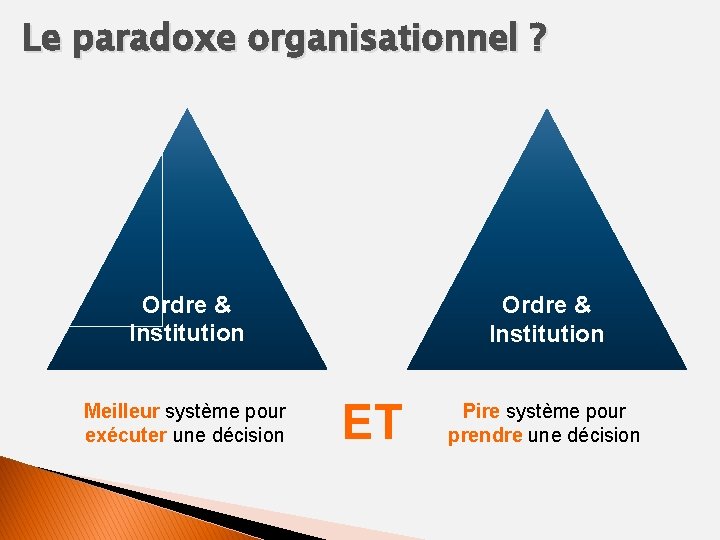 Le paradoxe organisationnel ?

Ordre & Institution

Ordre & Institution

Meilleur système pour exécuter une décision

ET

Pire système pour prendre une décision